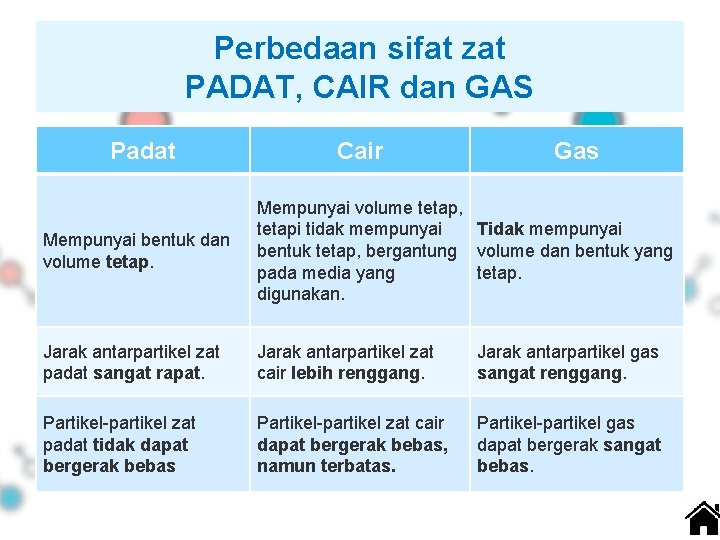 Perbedaan sifat zat
PADAT, CAIR dan GAS

| Padat | Cair | Gas |
|---|---|---|
| Mempunyai bentuk dan volume tetap. | Mempunyai volume tetap, tetapi tidak mempunyai bentuk tetap, bergantung pada media yang digunakan. | Tidak mempunyai volume dan bentuk yang tetap. |
| Jarak antarpartikel zat padat sangat rapat. | Jarak antarpartikel zat cair lebih renggang. | Jarak antarpartikel gas sangat renggang. |
| Partikel-partikel zat padat tidak dapat bergerak bebas | Partikel-partikel zat cair dapat bergerak bebas, namun terbatas. | Partikel-partikel gas dapat bergerak sangat bebas. |